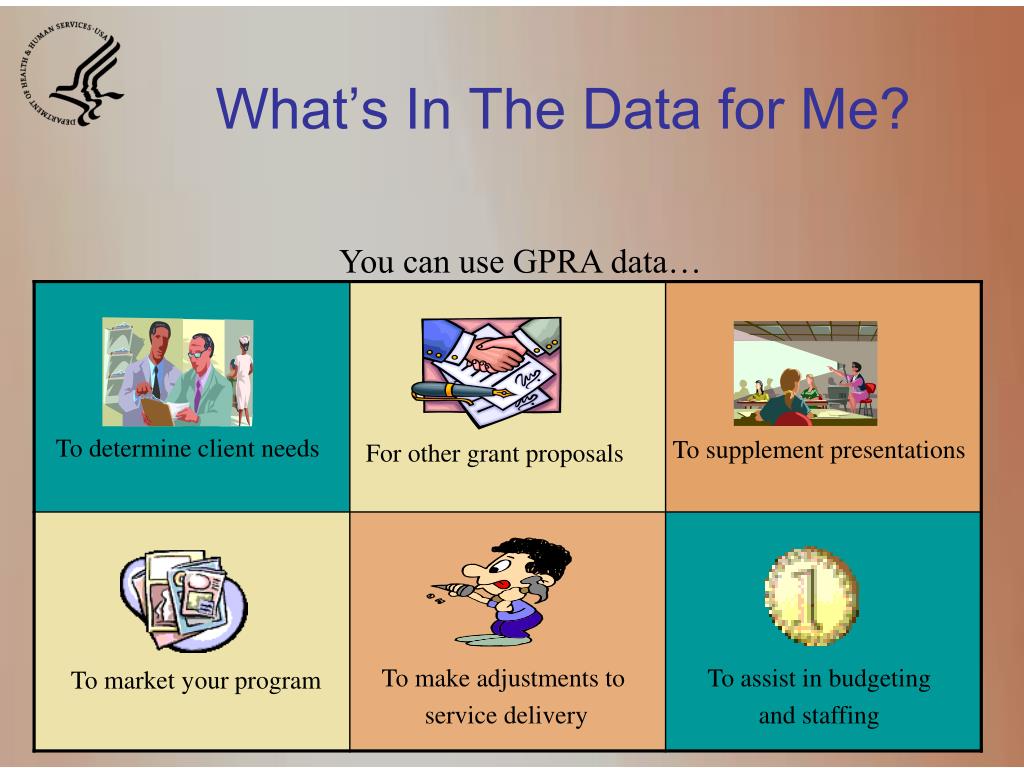 DEPARTMENT OF HEALTH & HUMAN SERVICES · USA

What's In The Data for Me?

You can use GPRA data…

| To determine client needs | For other grant proposals | To supplement presentations |
|---|---|---|
| To market your program | To make adjustments to service delivery | To assist in budgeting and staffing |